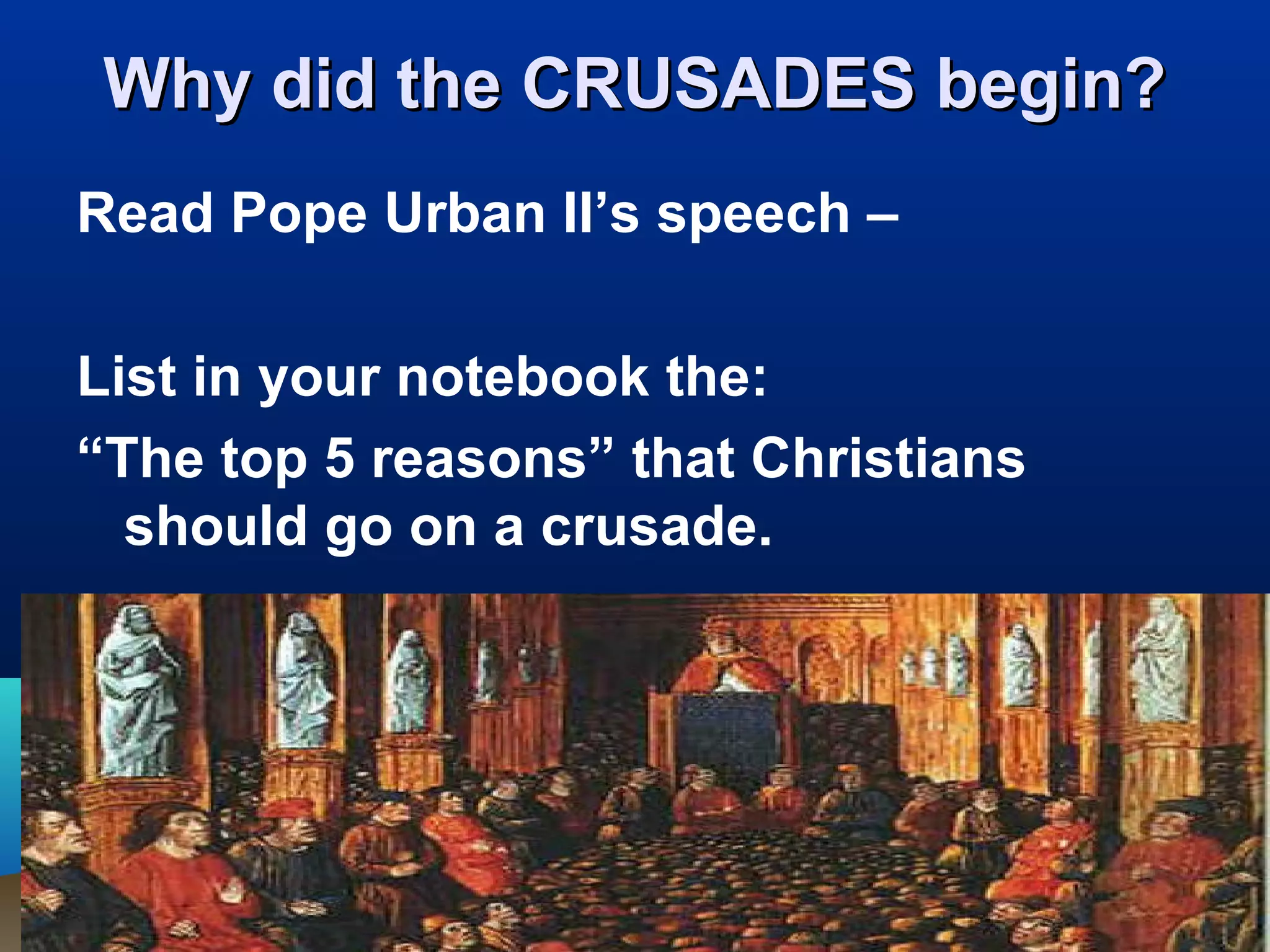 Why did the CRUSADES begin?

Read Pope Urban II’s speech –

List in your notebook the:

“The top 5 reasons” that Christians should go on a crusade.